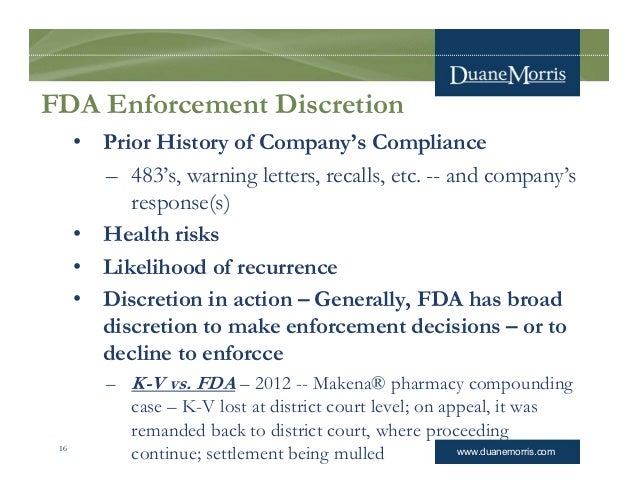 DuaneMorris

FDA Enforcement Discretion

• Prior History of Company's Compliance

– 483's, warning letters, recalls, etc. -- and company's response(s)

• Health risks

• Likelihood of recurrence

• Discretion in action – Generally, FDA has broad discretion to make enforcement decisions – or to decline to enforcce

– K-V vs. FDA – 2012 -- Makena® pharmacy compounding case – K-V lost at district court level; on appeal, it was remanded back to district court, where proceeding continue; settlement being mulled

16

www.duanemorris.com